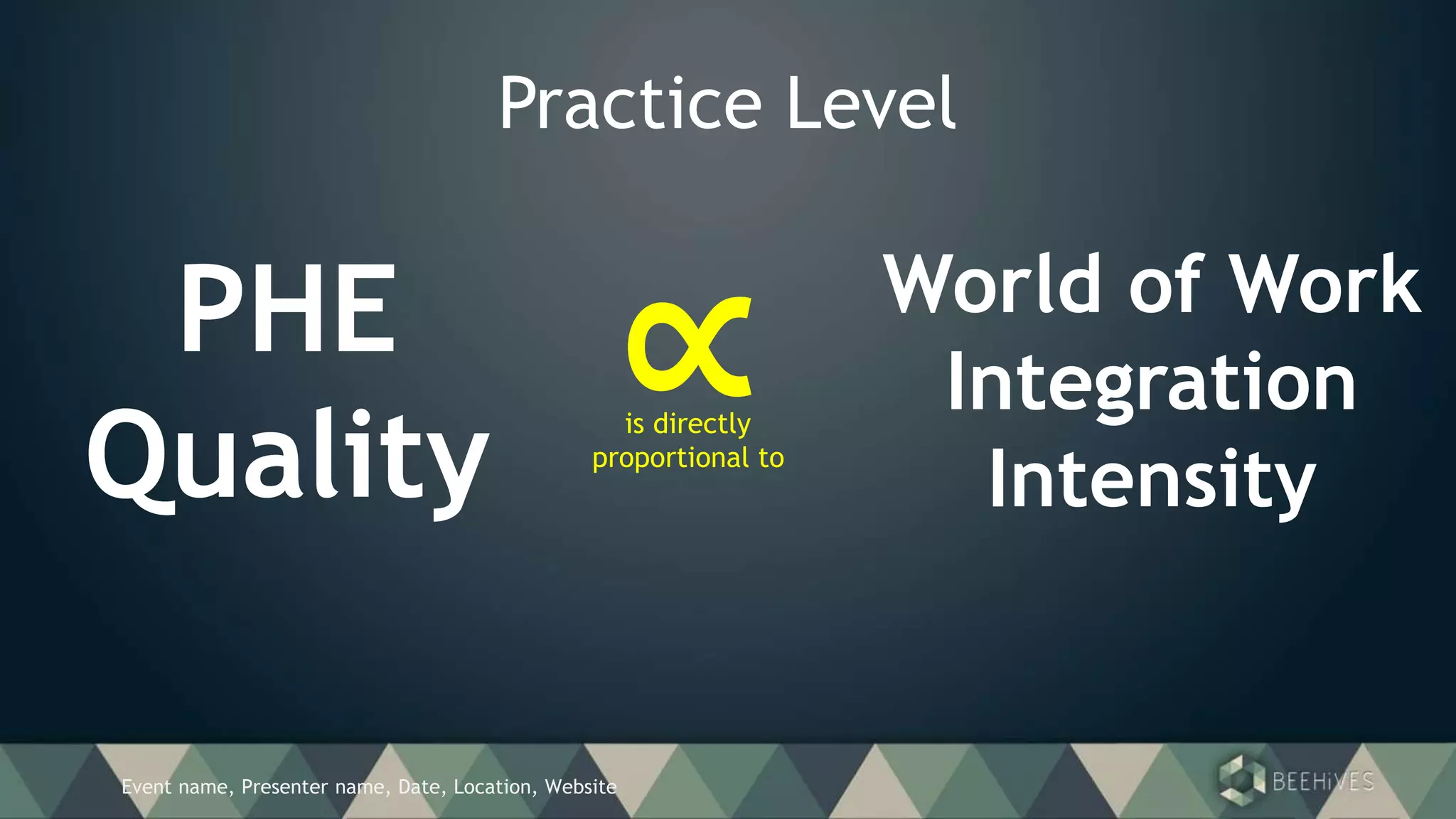 Practice Level

PHE Quality

$\propto$
is directly proportional to

World of Work Integration Intensity

Event name, Presenter name, Date, Location, Website

BEEHiVES